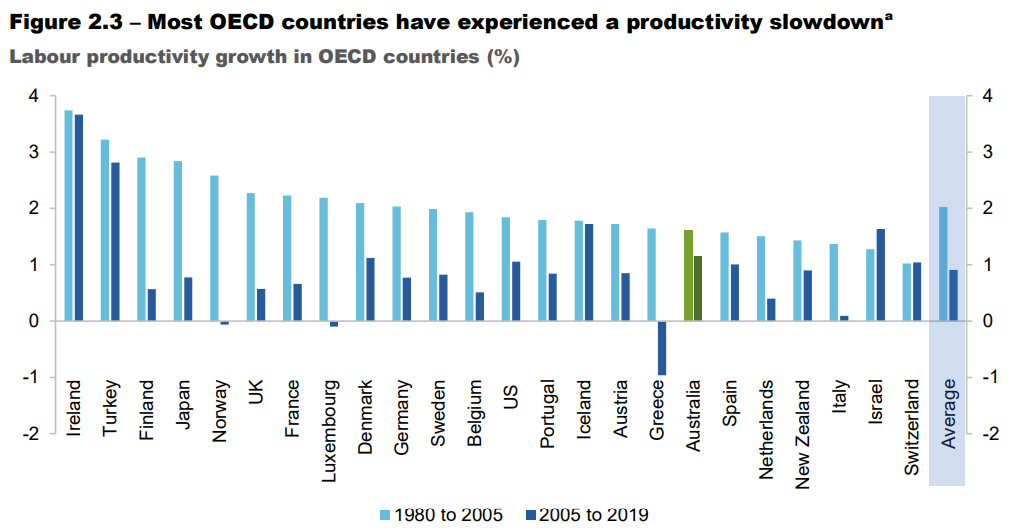 Figure 2.3 – Most OECD countries have experienced a productivity slowdown$^a$

Labour productivity growth in OECD countries (%)

4
3
2
1
0
-1
-2

4
3
2
1
0
-1
-2

Ireland
Turkey
Finland
Japan
Norway
UK
France
Luxembourg
Denmark
Germany
Sweden
Belgium
US
Portugal
Iceland
Austria
Greece
Australia
Spain
Netherlands
New Zealand
Italy
Israel
Switzerland
Average

1980 to 2005
2005 to 2019